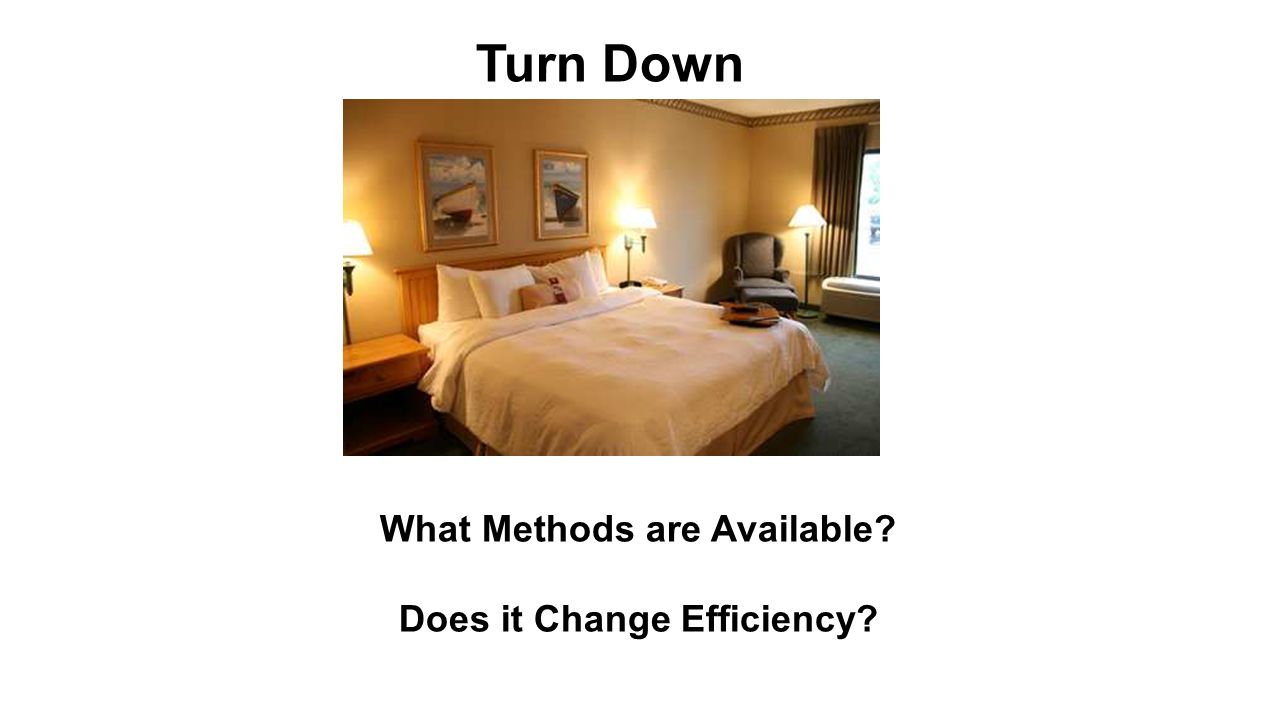 Turn Down

What Methods are Available?

Does it Change Efficiency?